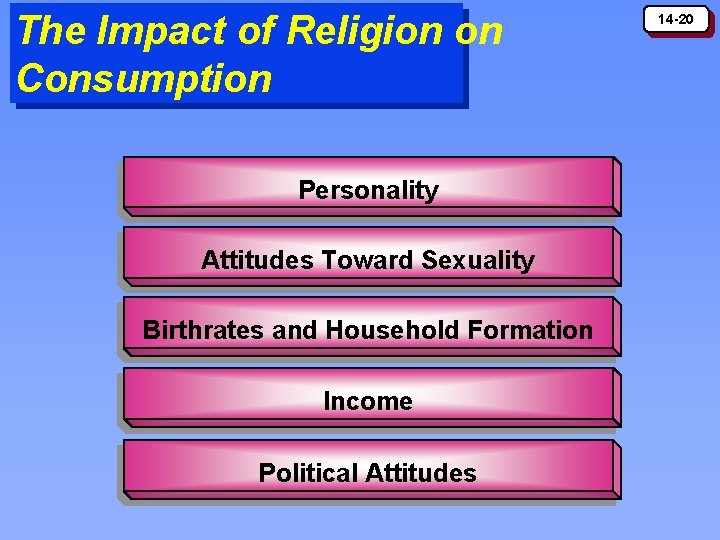 The Impact of Religion on Consumption

14-20

Personality

Attitudes Toward Sexuality

Birthrates and Household Formation

Income

Political Attitudes